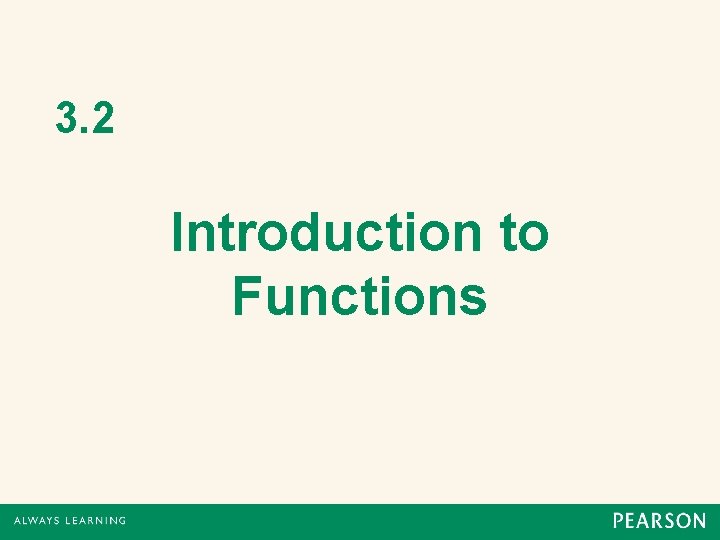 3.2

Introduction to Functions

ALWAYS LEARNING

PEARSON